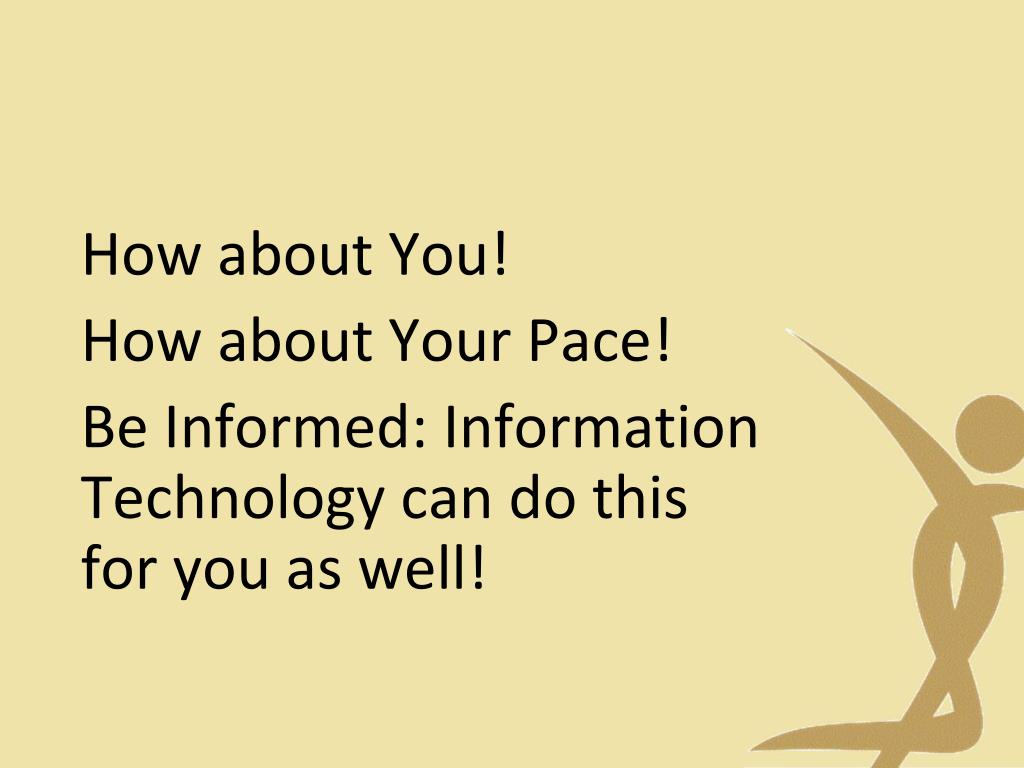 How about You!

How about Your Pace!

Be Informed: Information Technology can do this for you as well!